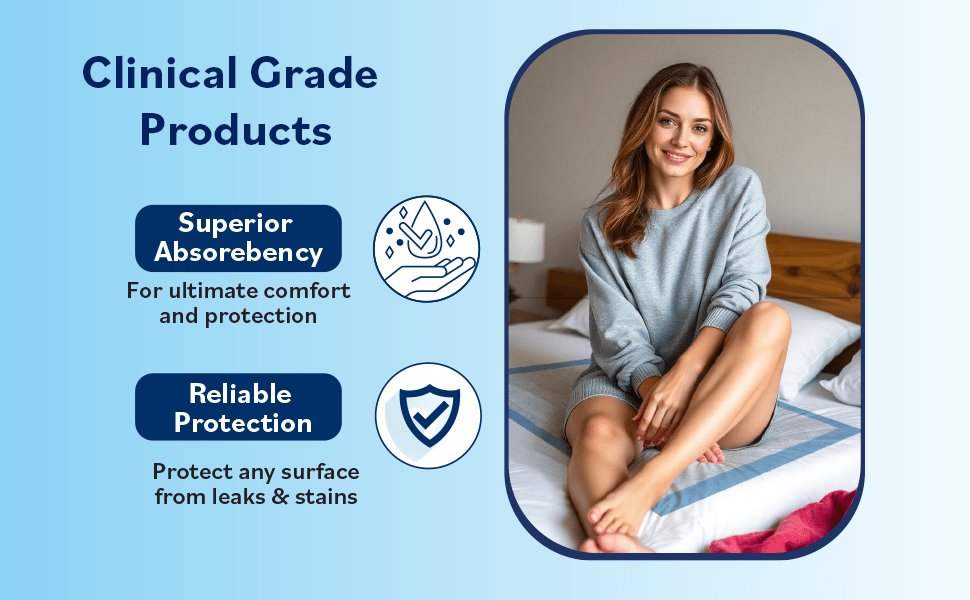 Clinical Grade Products

Superior Absorebency

For ultimate comfort and protection

Reliable Protection

Protect any surface from leaks & stains